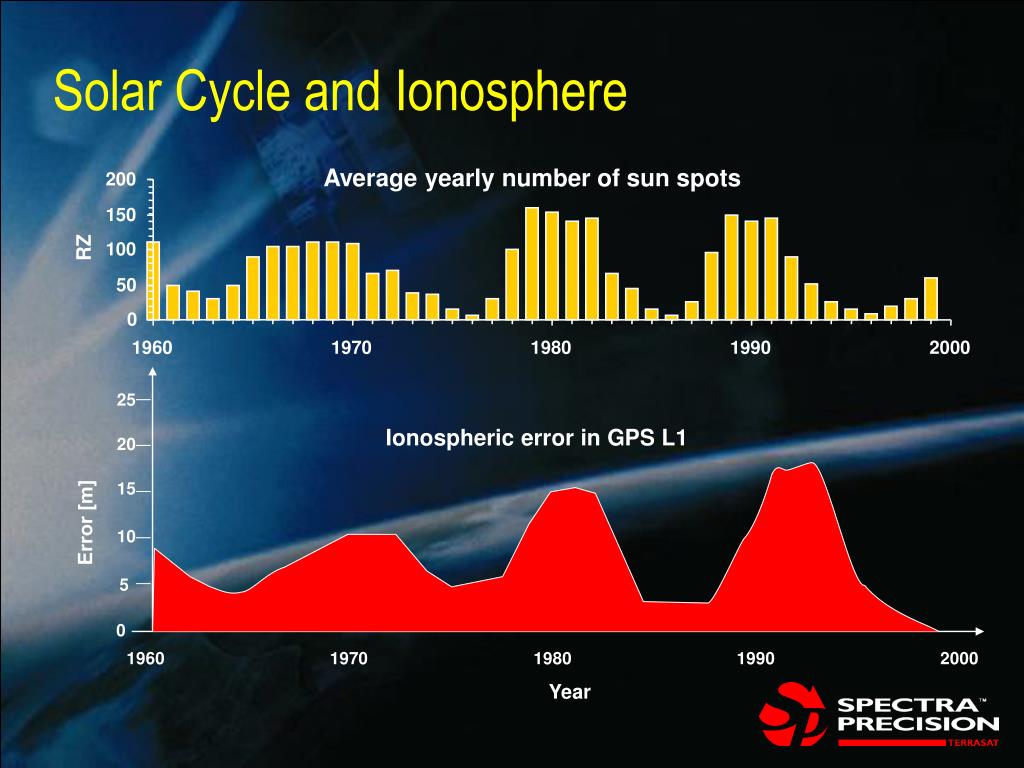 Solar Cycle and Ionosphere

Average yearly number of sun spots

RZ

200
150
100
50
0

1960
1970
1980
1990
2000

Ionospheric error in GPS L1

Error [m]

25
20
15
10
5
0

1960
1970
1980
1990
2000

Year

SPECTRA™
PRECISION
TERRASAT